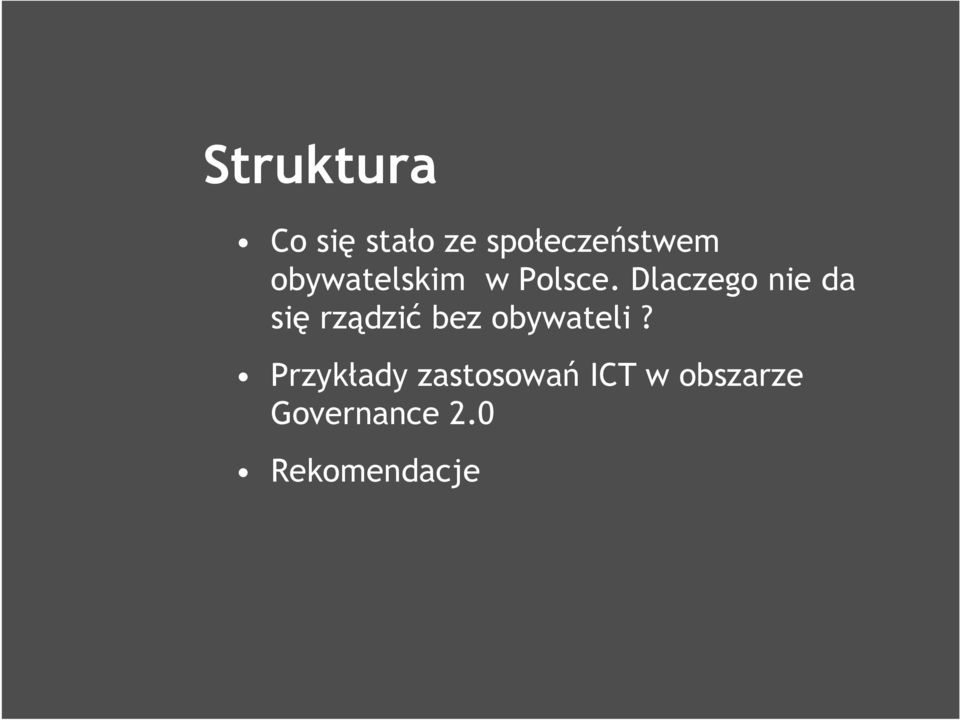 Struktura

• Co się stało ze społeczeństwem obywatelskim w Polsce. Dlaczego nie da się rządzić bez obywateli ?

• Przykłady zastosowań ICT w obszarze Governance 2.0

• Rekomendacje